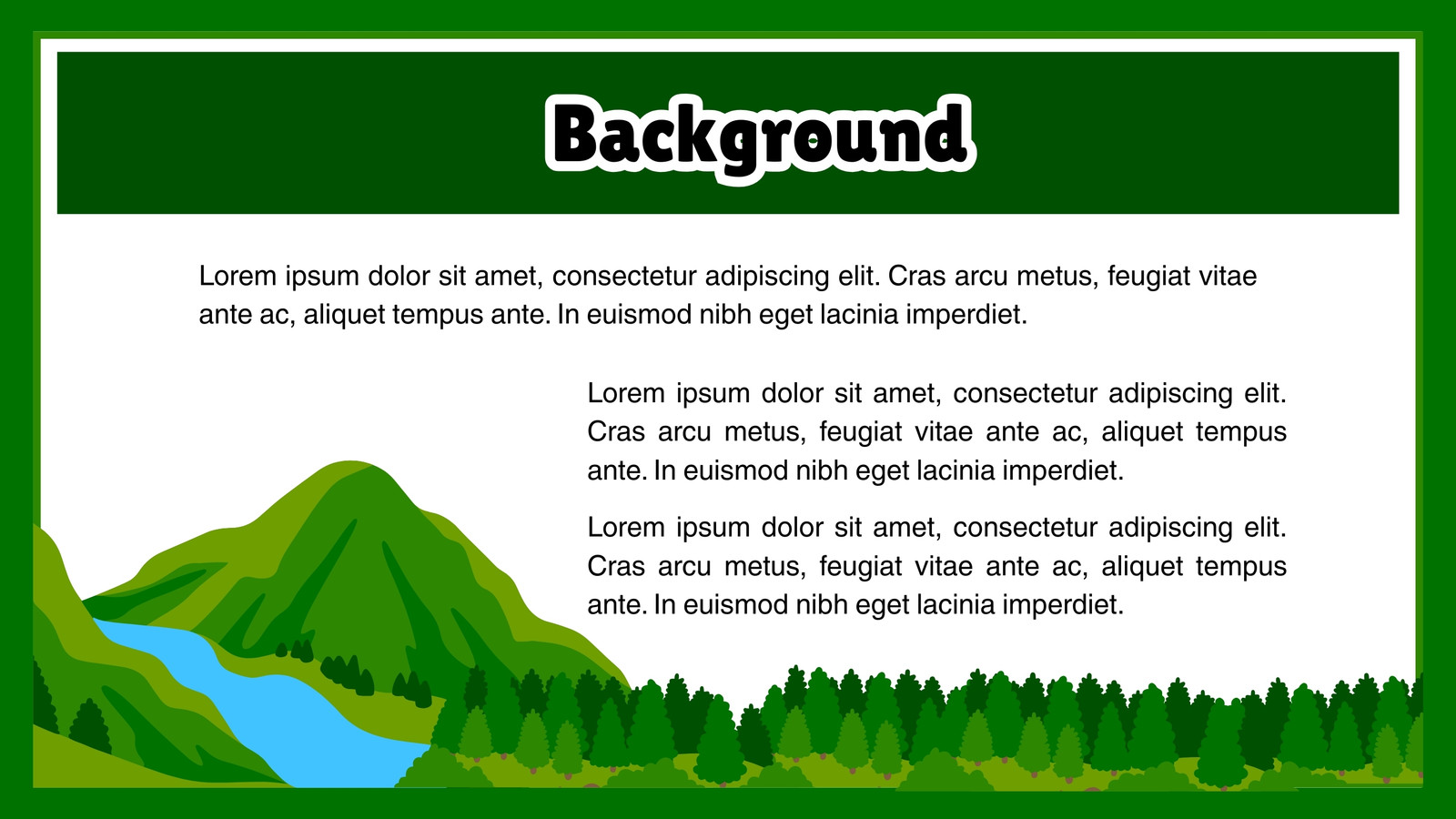 Background

Lorem ipsum dolor sit amet, consectetur adipiscing elit. Cras arcu metus, feugiat vitae ante ac, aliquet tempus ante. In euismod nibh eget lacinia imperdiet.

Lorem ipsum dolor sit amet, consectetur adipiscing elit. Cras arcu metus, feugiat vitae ante ac, aliquet tempus ante. In euismod nibh eget lacinia imperdiet.

Lorem ipsum dolor sit amet, consectetur adipiscing elit. Cras arcu metus, feugiat vitae ante ac, aliquet tempus ante. In euismod nibh eget lacinia imperdiet.